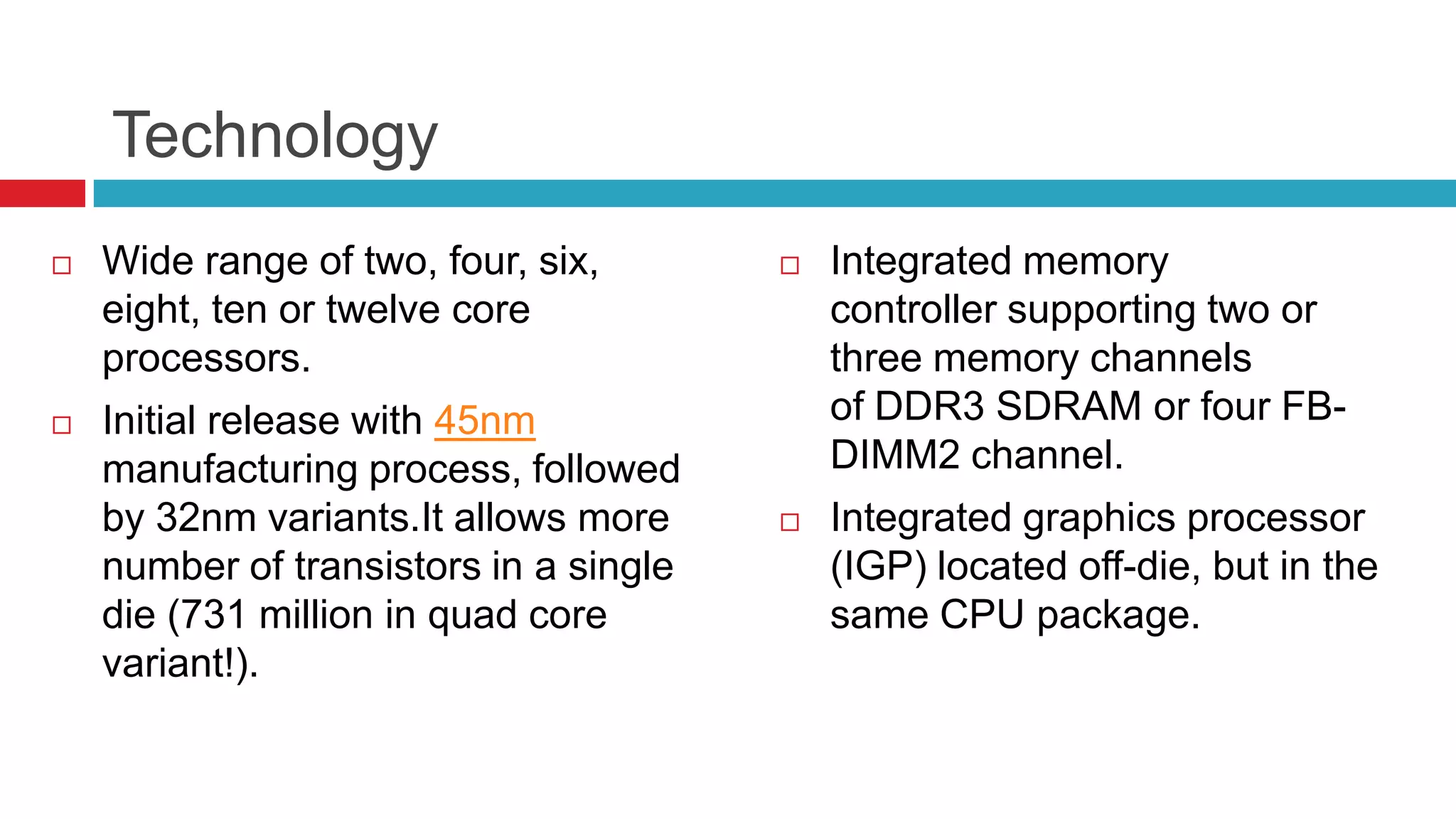 Technology

□ Wide range of two, four, six, eight, ten or twelve core processors.

□ Initial release with 45nm manufacturing process, followed by 32nm variants.It allows more number of transistors in a single die (731 million in quad core variant!).

□ Integrated memory controller supporting two or three memory channels of DDR3 SDRAM or four FB-DIMM2 channel.

□ Integrated graphics processor (IGP) located off-die, but in the same CPU package.